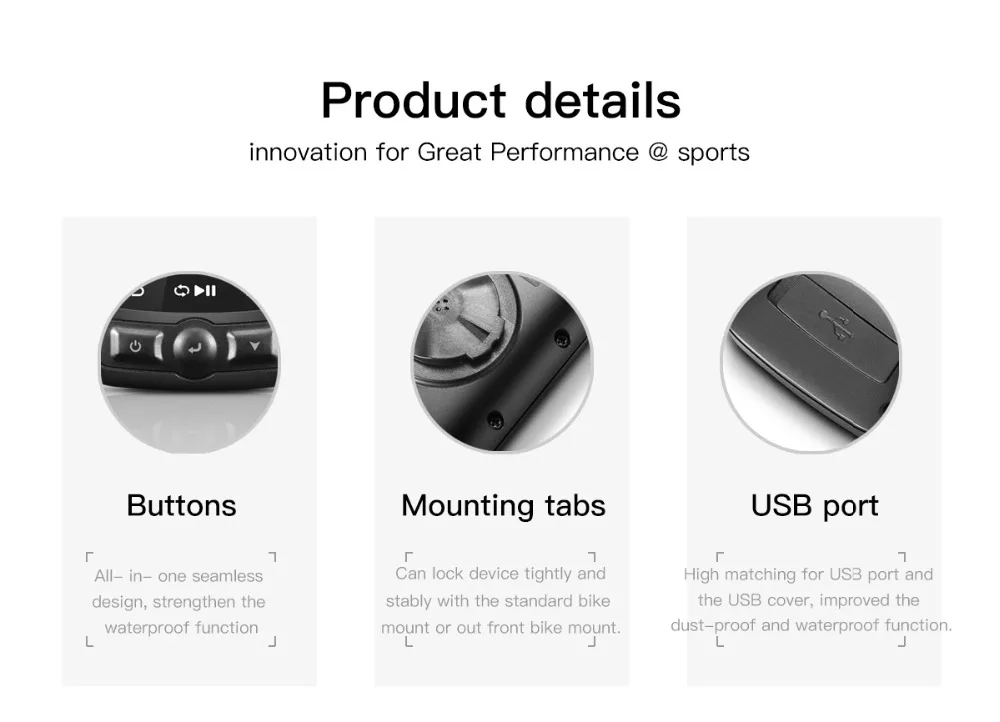 Product details
innovation for Great Performance @ sports

Buttons

All- in- one seamless design, strengthen the waterproof function

Mounting tabs

Can lock device tightly and stably with the standard bike mount or out front bike mount.

USB port

High matching for USB port and the USB cover, improved the dust-proof and waterproof function.